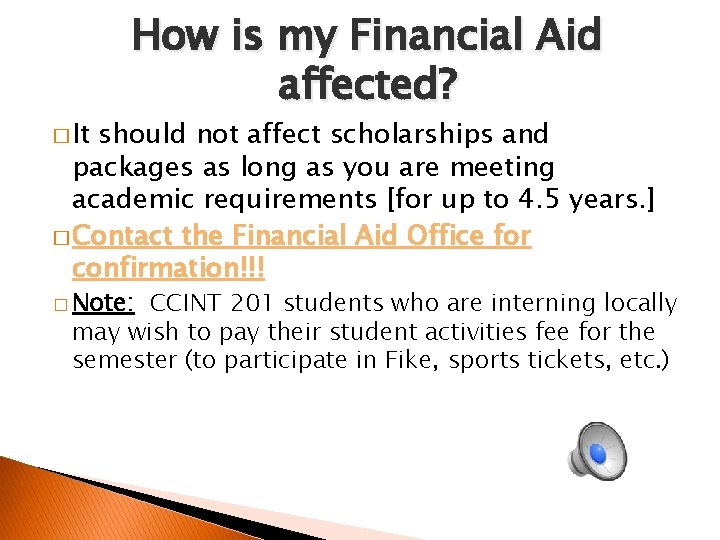 How is my Financial Aid affected?

□ It should not affect scholarships and packages as long as you are meeting academic requirements [for up to 4.5 years.]

□ Contact the Financial Aid Office for confirmation!!!

□ Note: CCINT 201 students who are interning locally may wish to pay their student activities fee for the semester (to participate in Fike, sports tickets, etc.)